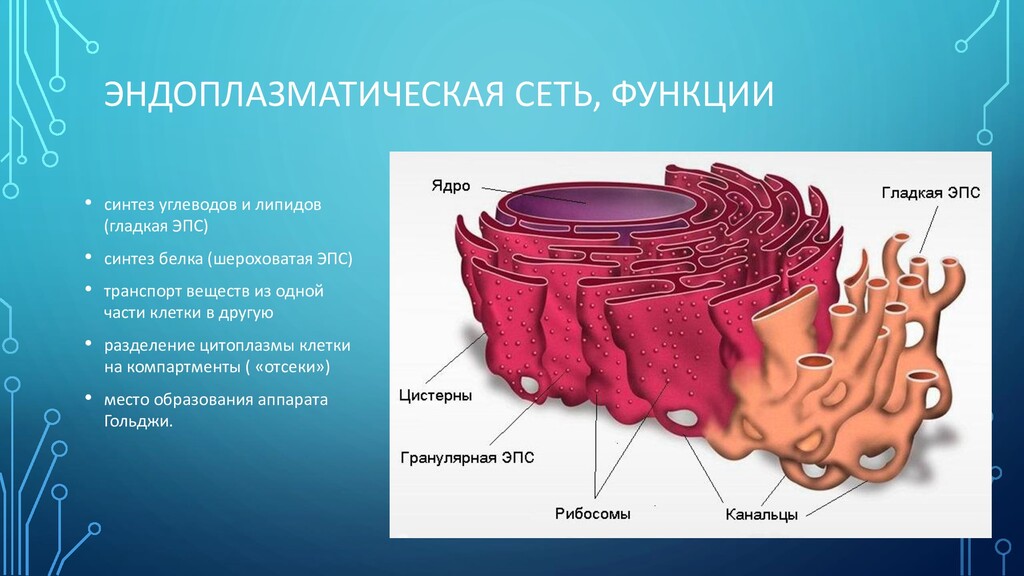 ЭНДОПЛАЗМАТИЧЕСКАЯ СЕТЬ, ФУНКЦИИ

• синтез углеводов и липидов (гладкая ЭПС)

• синтез белка (шероховатая ЭПС)

• транспорт веществ из одной части клетки в другую

• разделение цитоплазмы клетки на компартменты ( «отсеки»)

• место образования аппарата Гольджи.

Ядро

Гладкая ЭПС

Цистерны

Гранулярная ЭПС

Рибосомы

Канальцы